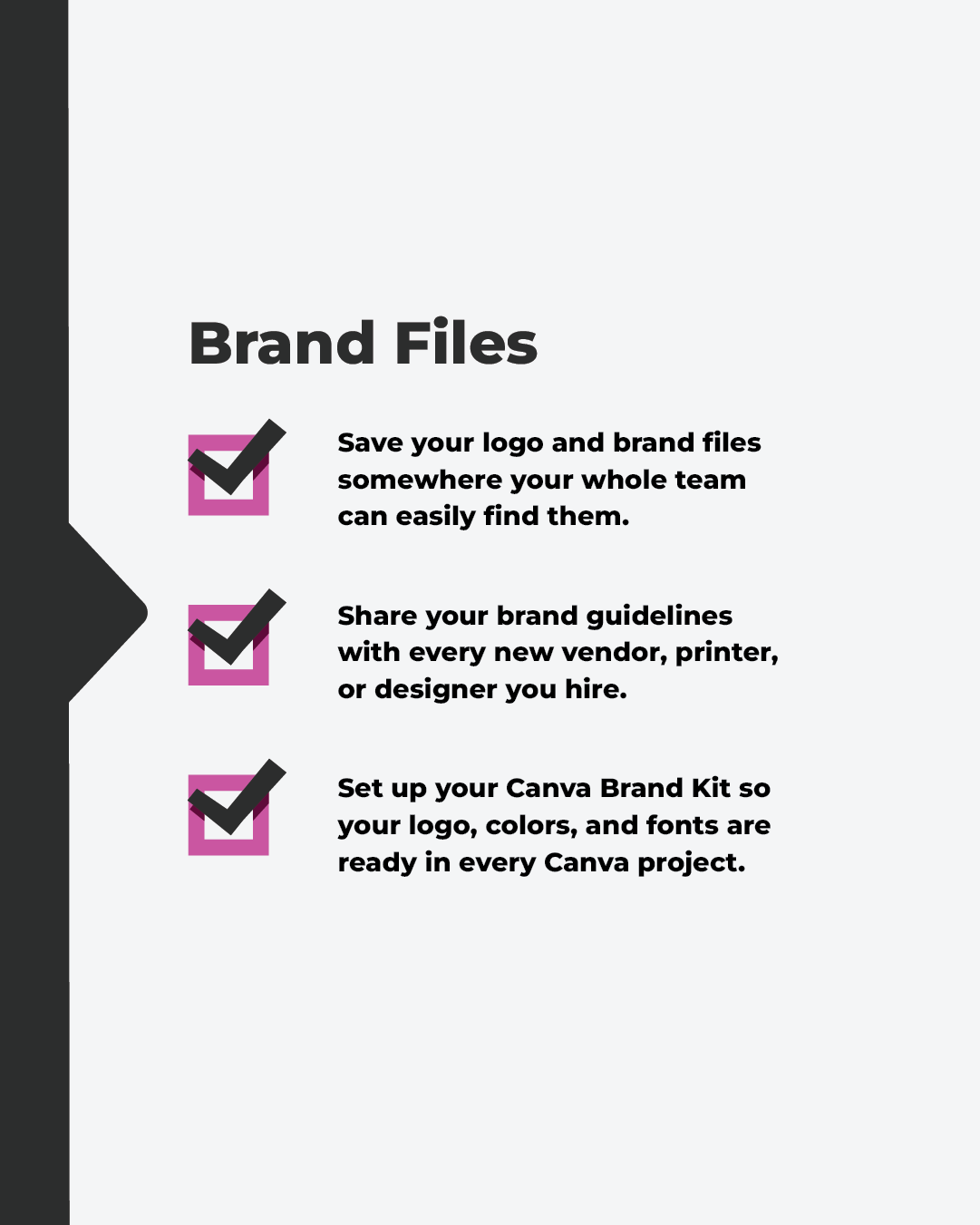 Brand Files

☑ Save your logo and brand files somewhere your whole team can easily find them.

☑ Share your brand guidelines with every new vendor, printer, or designer you hire.

☑ Set up your Canva Brand Kit so your logo, colors, and fonts are ready in every Canva project.